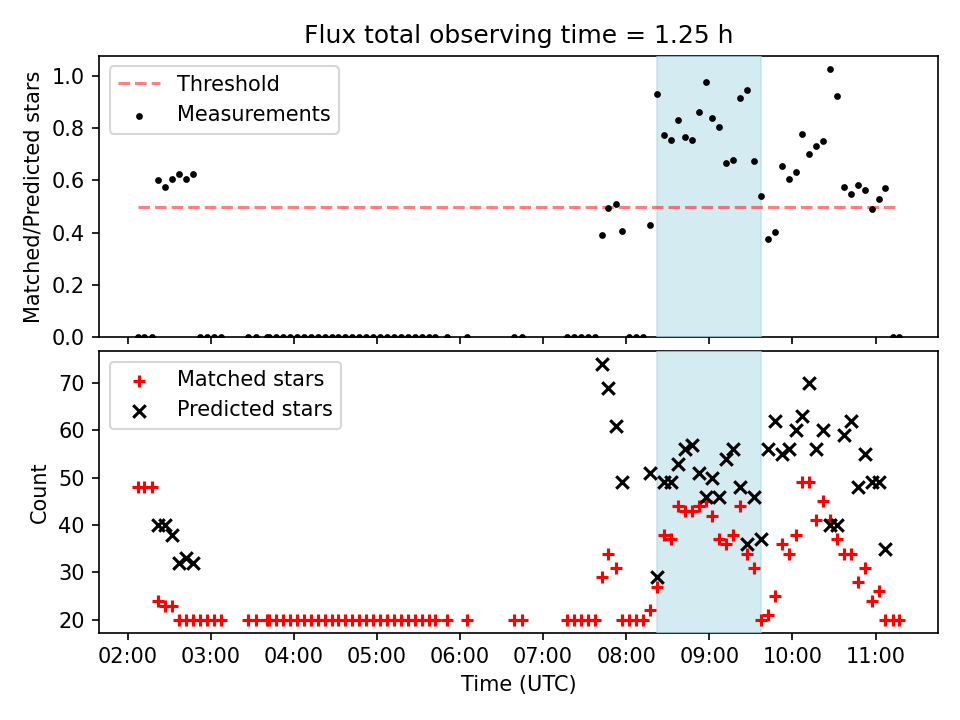 Flux total observing time = 1.25 h

Threshold
Measurements

Matched/Predicted stars

1.0
0.8
0.6
0.4
0.2
0.0

Matched stars
Predicted stars

Count

70
60
50
40
30
20

02:00 03:00 04:00 05:00 06:00 07:00 08:00 09:00 10:00 11:00

Time (UTC)